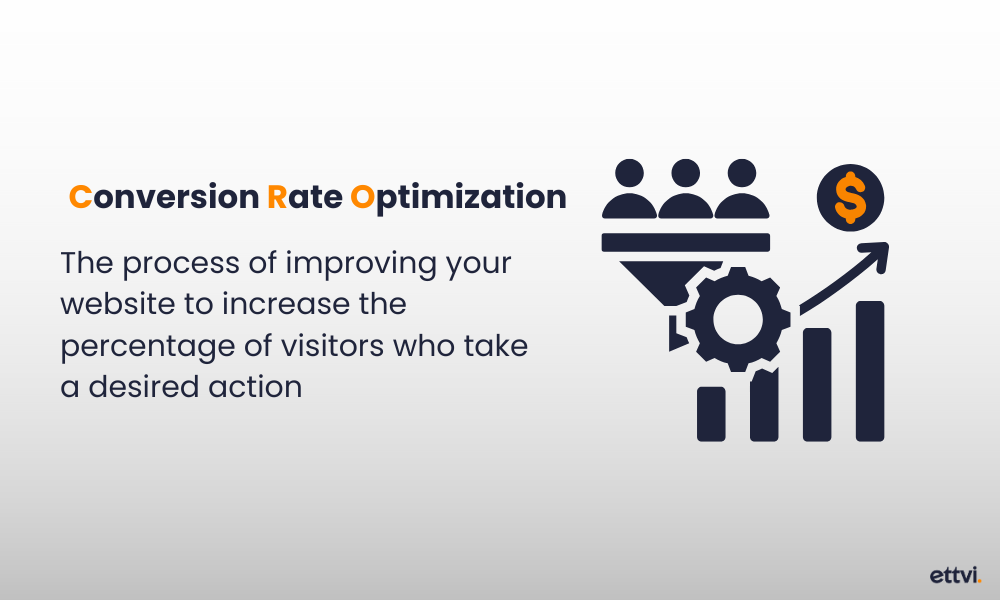 Conversion Rate Optimization

The process of improving your website to increase the percentage of visitors who take a desired action

$

ettvi.